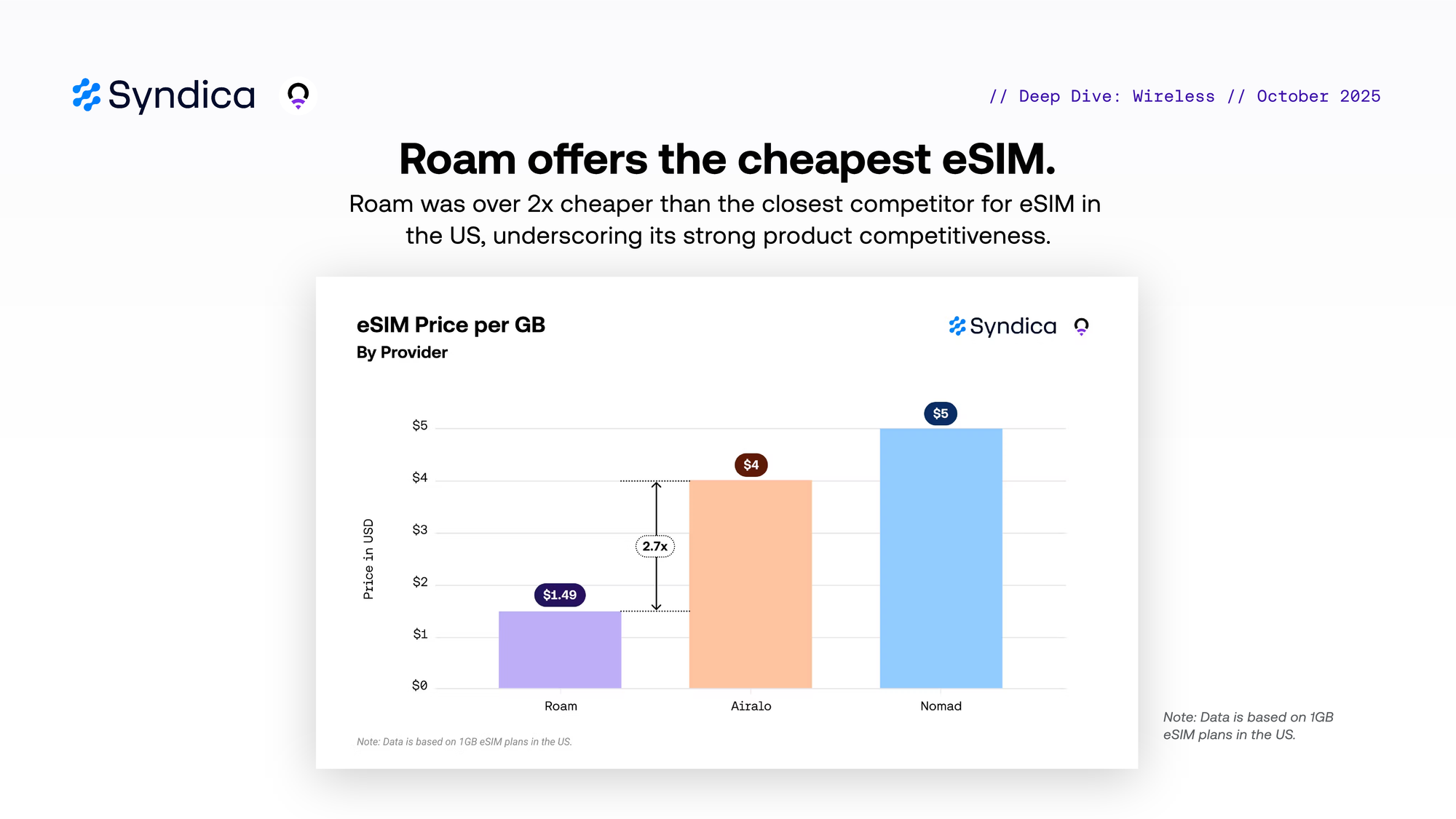 Syndica

// Deep Dive: Wireless // October 2025

Roam offers the cheapest eSIM.

Roam was over 2x cheaper than the closest competitor for eSIM in the US, underscoring its strong product competitiveness.

eSIM Price per GB
By Provider

Syndica

Price in USD

$5
$4
$3
$2
$1
$0

$1.49
2.7x
$4
$5

Roam
Airalo
Nomad

Note: Data is based on 1GB eSIM plans in the US.

Note: Data is based on 1GB eSIM plans in the US.